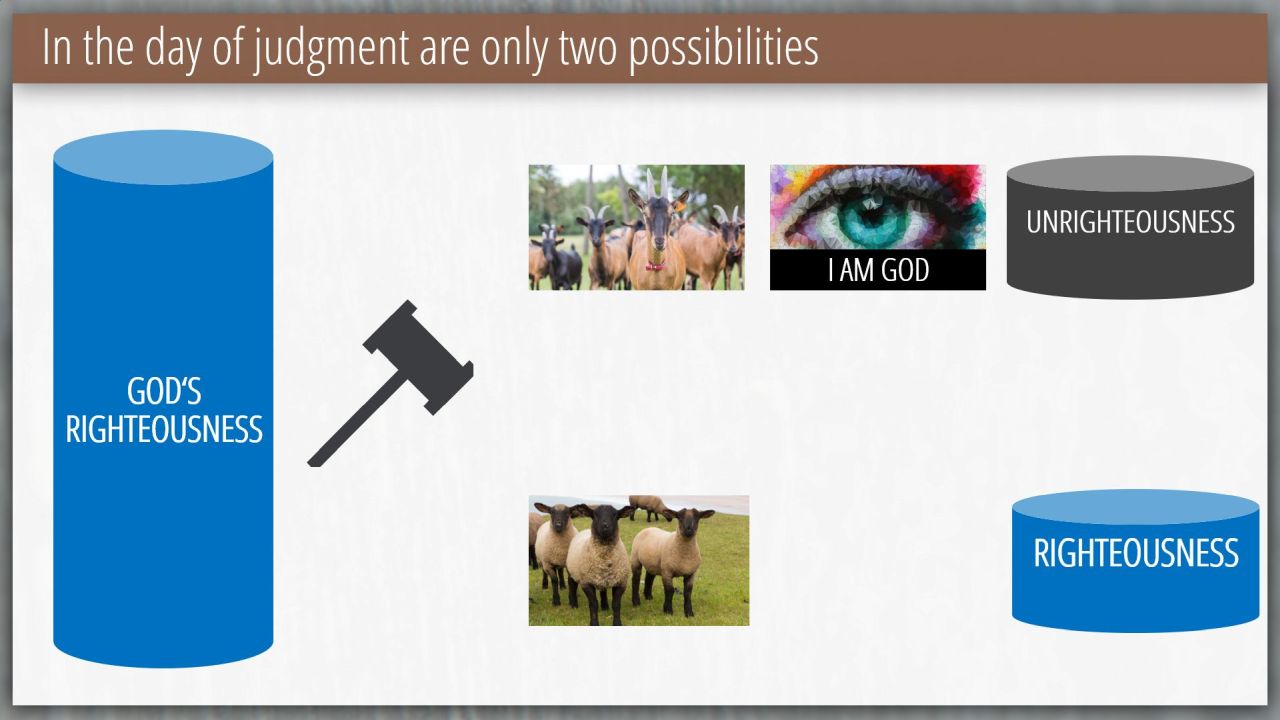 In the day of judgment are only two possibilities

GOD'S RIGHTEOUSNESS

I AM GOD

UNRIGHTEOUSNESS

RIGHTEOUSNESS